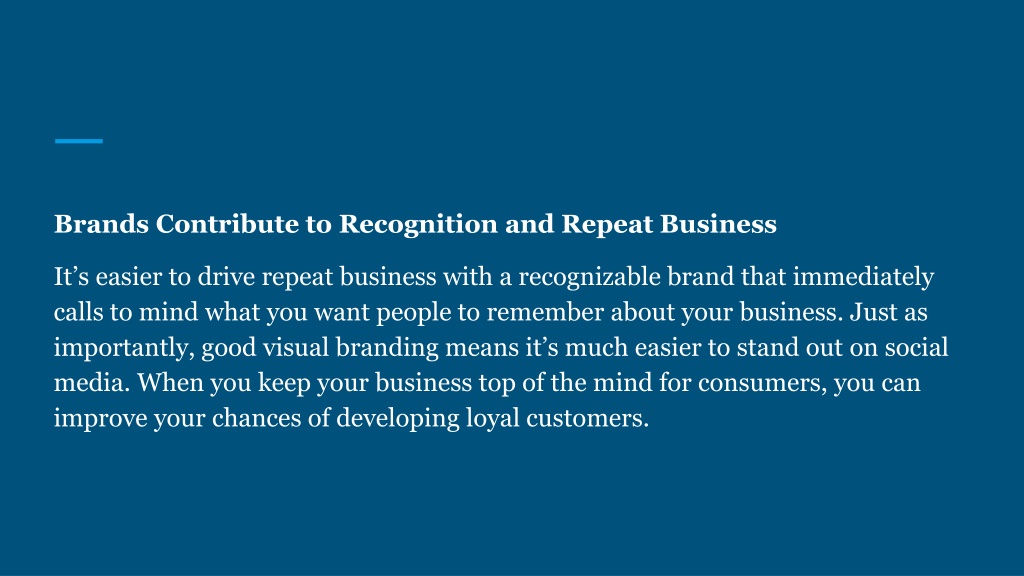 Brands Contribute to Recognition and Repeat Business

It’s easier to drive repeat business with a recognizable brand that immediately calls to mind what you want people to remember about your business. Just as importantly, good visual branding means it’s much easier to stand out on social media. When you keep your business top of the mind for consumers, you can improve your chances of developing loyal customers.